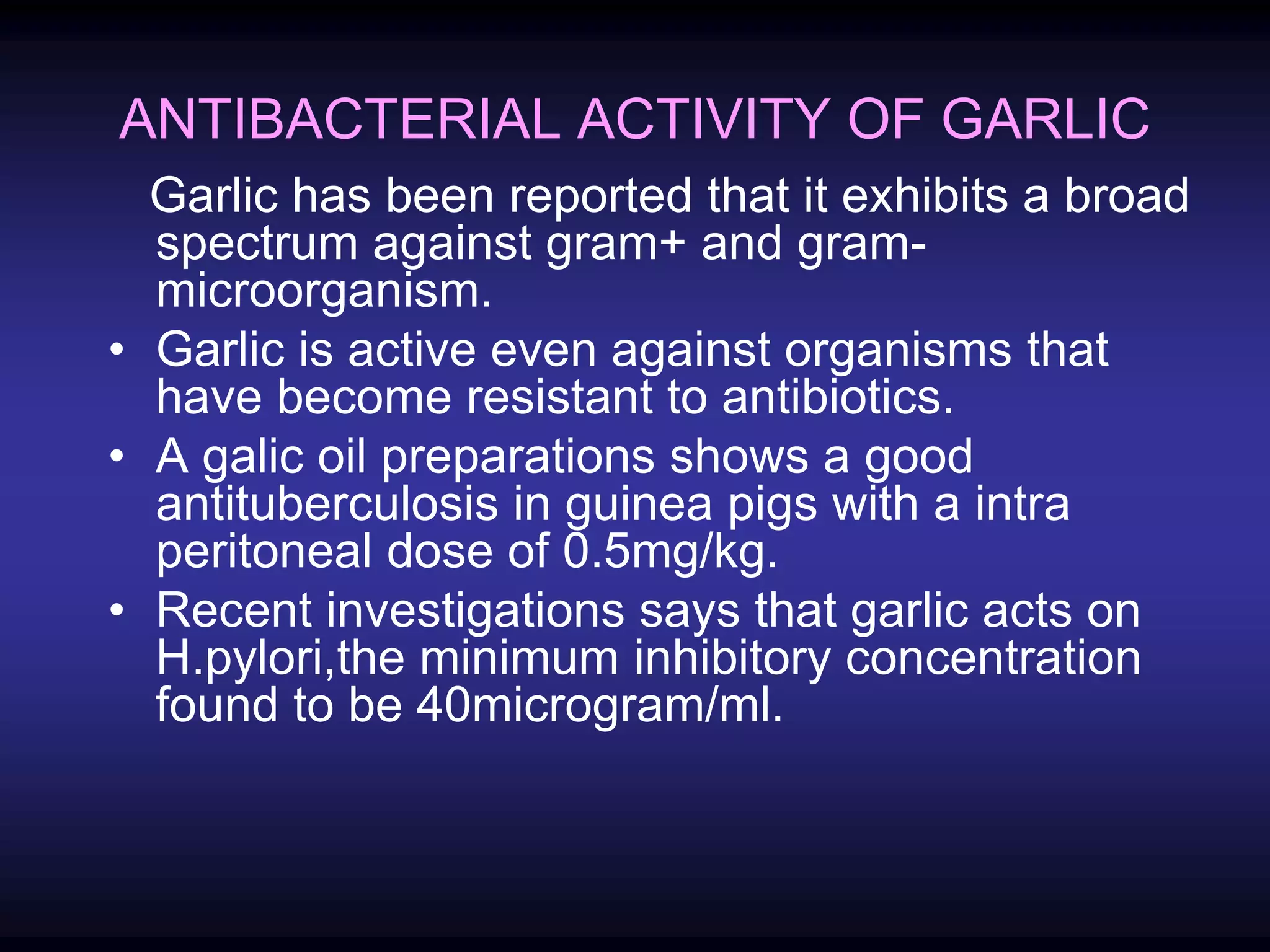 ANTIBACTERIAL ACTIVITY OF GARLIC

Garlic has been reported that it exhibits a broad spectrum against gram+ and gram- microorganism.

• Garlic is active even against organisms that have become resistant to antibiotics.

• A galic oil preparations shows a good antituberculosis in guinea pigs with a intra peritoneal dose of 0.5mg/kg.

• Recent investigations says that garlic acts on H.pylori,the minimum inhibitory concentration found to be 40microgram/ml.